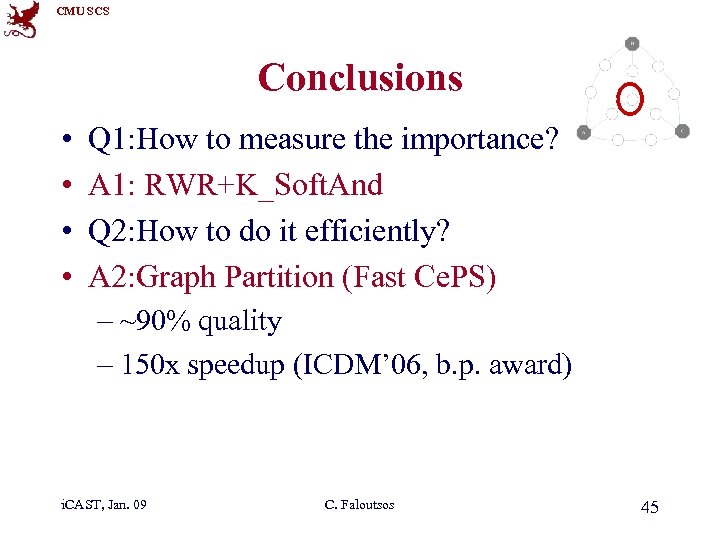 CMU SCS

Conclusions

• Q1:How to measure the importance?
• A1: RWR+K_SoftAnd
• Q2:How to do it efficiently?
• A2:Graph Partition (Fast CePS)
– ~90% quality
– 150x speedup (ICDM'06, b.p. award)

iCAST, Jan. 09

C. Faloutsos

45